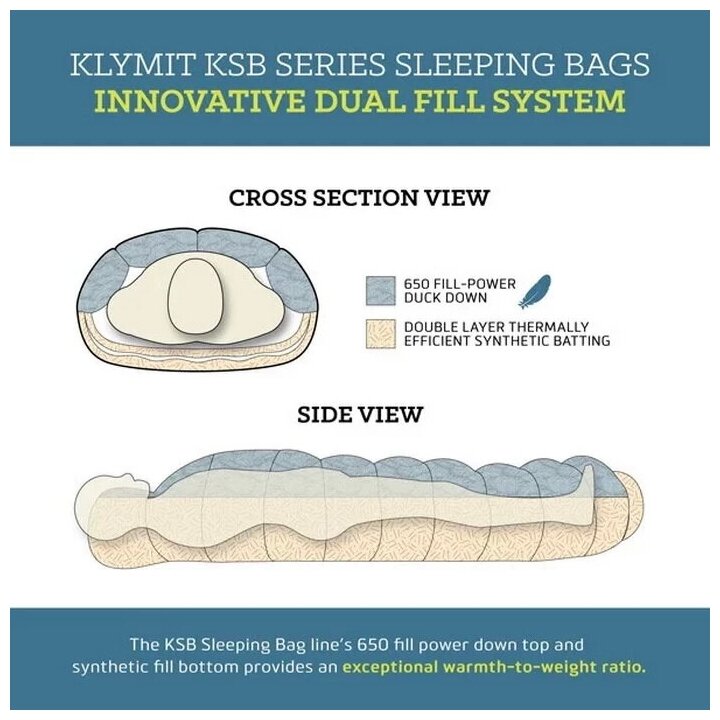 KLYMIT KSB SERIES SLEEPING BAGS
INNOVATIVE DUAL FILL SYSTEM

CROSS SECTION VIEW

650 FILL-POWER DUCK DOWN

DOUBLE LAYER THERMALLY EFFICIENT SYNTHETIC BATTING

SIDE VIEW

The KSB Sleeping Bag line's 650 fill power down top and synthetic fill bottom provides an exceptional warmth-to-weight ratio.